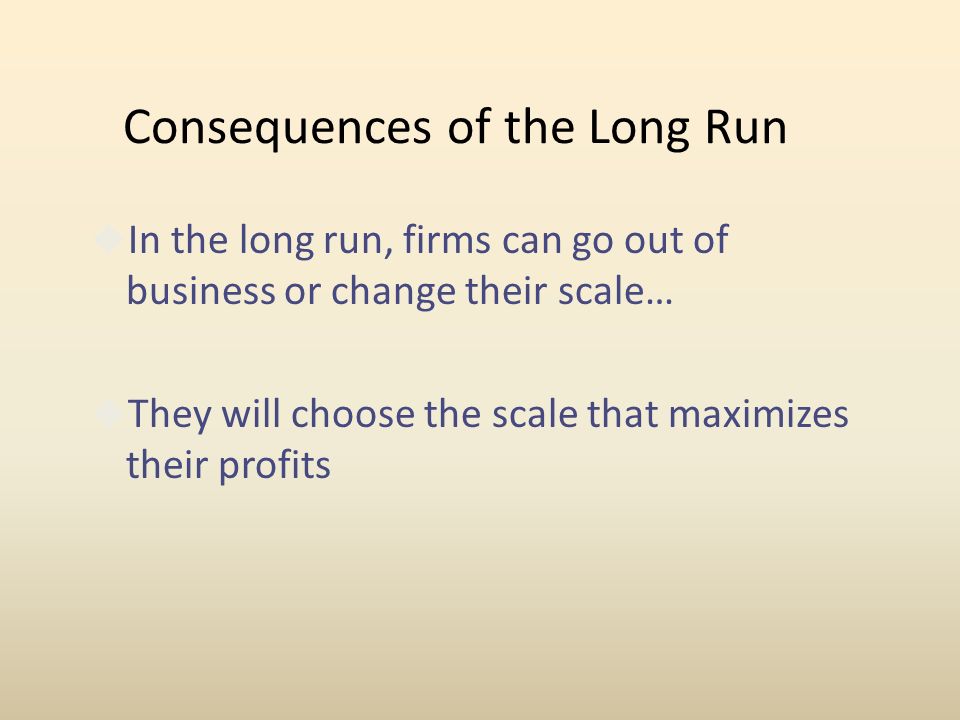 Consequences of the Long Run

In the long run, firms can go out of business or change their scale…

They will choose the scale that maximizes their profits